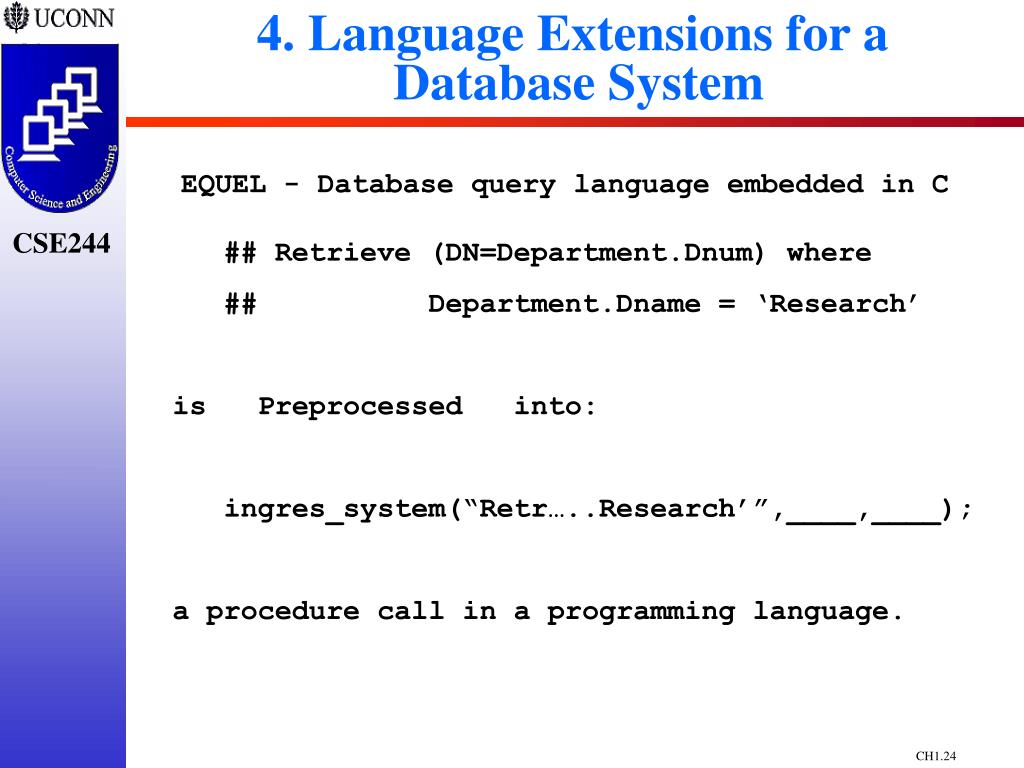 UCONN

Computer Science and Engineering

CSE244

4. Language Extensions for a Database System

EQUEL - Database query language embedded in C

## Retrieve (DN=Department.Dnum) where

## Department.Dname = ‘Research’

is Preprocessed into:

ingres_system(“Retr…..Research’”,____,____);

a procedure call in a programming language.

CH1.24